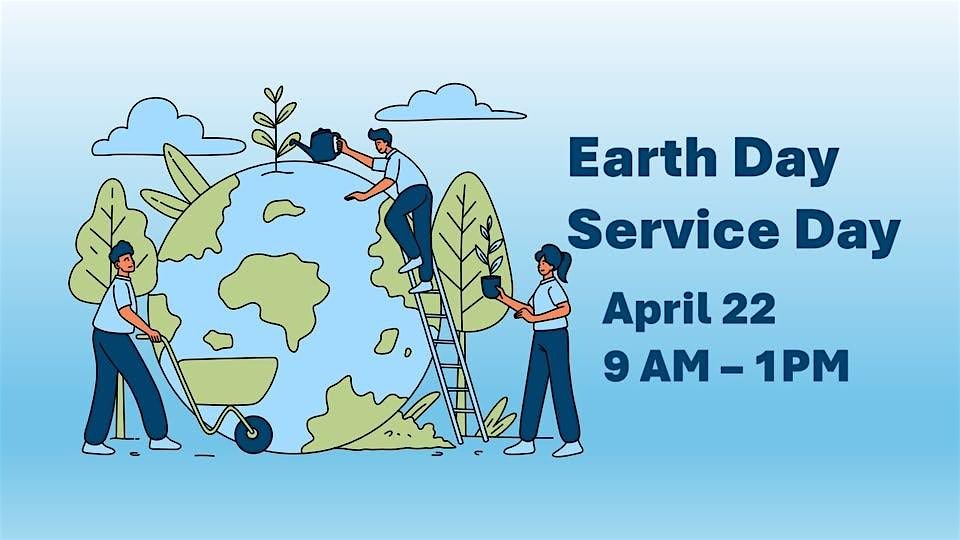 Earth Day
Service Day

April 22
9 AM – 1PM